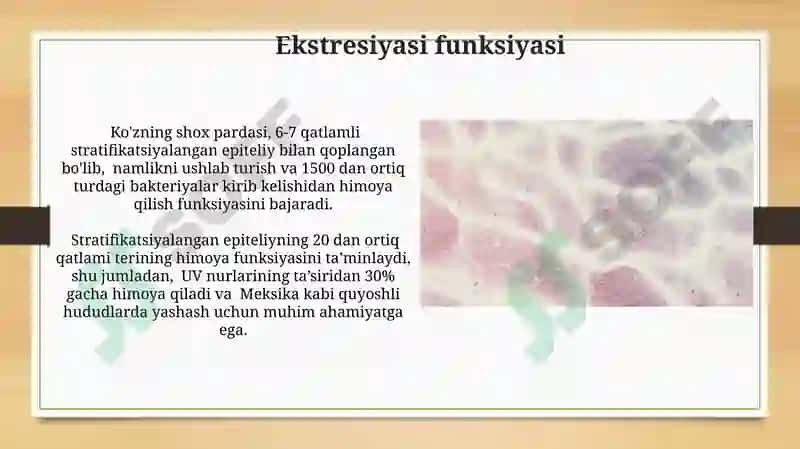 Ekstresiyasi funksiyasi

Ko'zning shox pardasi, 6-7 qatlamli stratifikatsiyalangan epiteliy bilan qoplangan bo'lib, namlikni ushlab turish va 1500 dan ortiq turdagi bakteriyalar kirib kelishidan himoya qilish funksiyasini bajaradi.

Stratifikatsiyalangan epiteliyning 20 dan ortiq qatlami terining himoya funksiyasini ta'minlaydi, shu jumladan, UV nurlarining ta'siridan 30% gacha himoya qiladi va Meksika kabi quyoshli hududlarda yashash uchun muhim ahamiyatga ega.